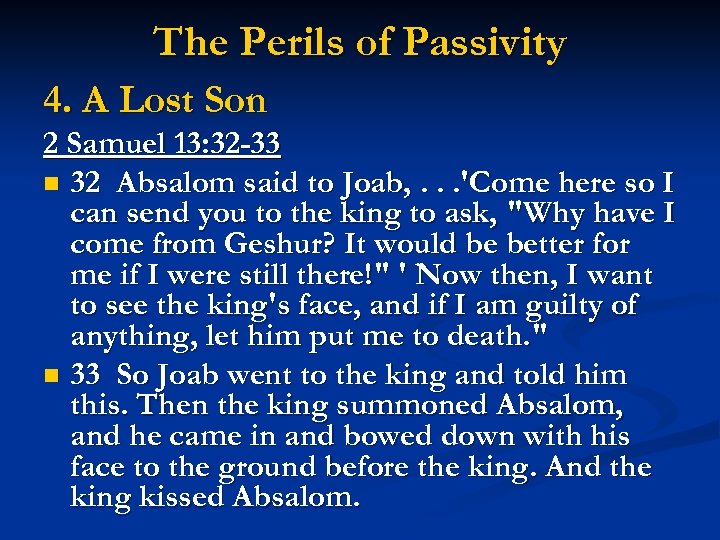 The Perils of Passivity

4. A Lost Son

2 Samuel 13:32-33

32 Absalom said to Joab, . . .'Come here so I can send you to the king to ask, "Why have I come from Geshur? It would be better for me if I were still there!" ' Now then, I want to see the king's face, and if I am guilty of anything, let him put me to death."

33 So Joab went to the king and told him this. Then the king summoned Absalom, and he came in and bowed down with his face to the ground before the king. And the king kissed Absalom.